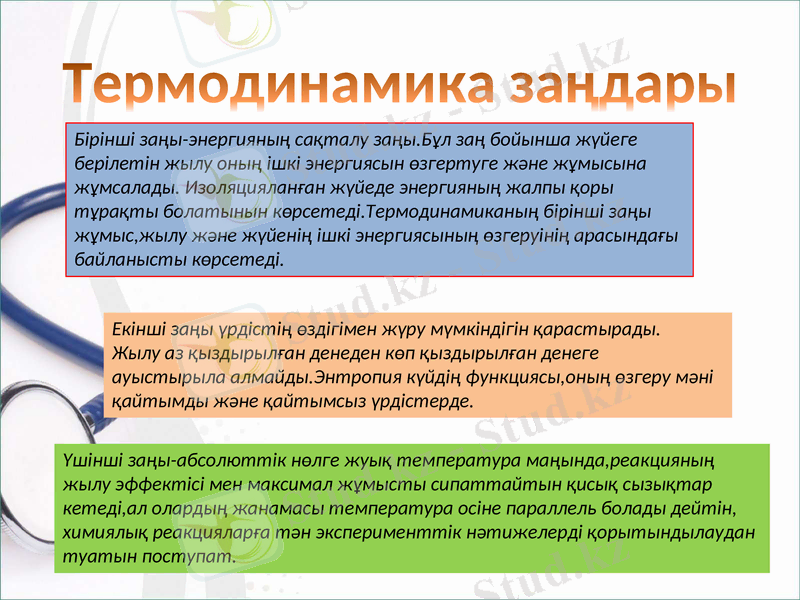 Термодинамика заңдары

Бірінші заңы-энергияның сақталу заңы.Бұл заң бойынша жүйеге берілетін жылу оның ішкі энергиясын өзгертуге және жұмысына жұмсалады. Изоляцияланған жүйеде энергияның жалпы қоры тұрақты болатынын көрсетеді.Термодинамиканың бірінші заңы жұмыс,жылу және жүйенің ішкі энергиясының өзгеруінің арасындағы байланысты көрсетеді.

Екінші заңы үрдістің өздігімен жүру мүмкіндігін қарастырады. Жылу аз қыздырылған денеден көп қыздырылған денеге ауыстырыла алмайды.Энтропия күйдің функциясы,оның өзгеру мәні қайтымды және қайтымсыз үрдістерде.

Үшінші заңы-абсолюттік нөлге жуық температура маңында,реакцияның жылу эффектісі мен максимал жұмысты сипаттайтын қисық сызықтар кетеді,ал олардың жанамасы температура осіне параллель болады дейтін, химиялық реакцияларға тән эксперименттік нәтижелерді қорытындылаудан туатын постулат.

Stud.kz